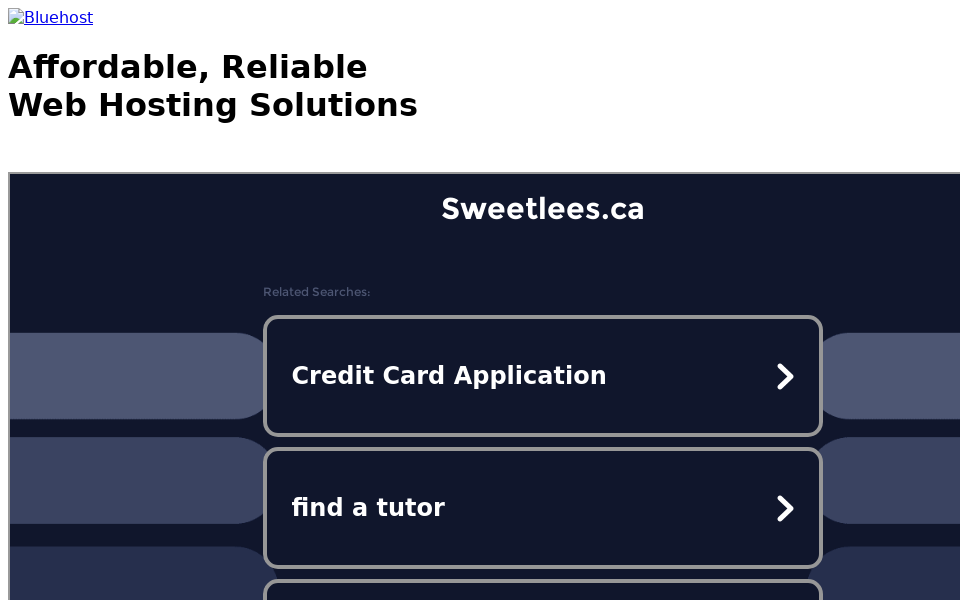 Bluehost

Affordable, Reliable Web Hosting Solutions

Sweetlees.ca

Related Searches:

Credit Card Application

find a tutor